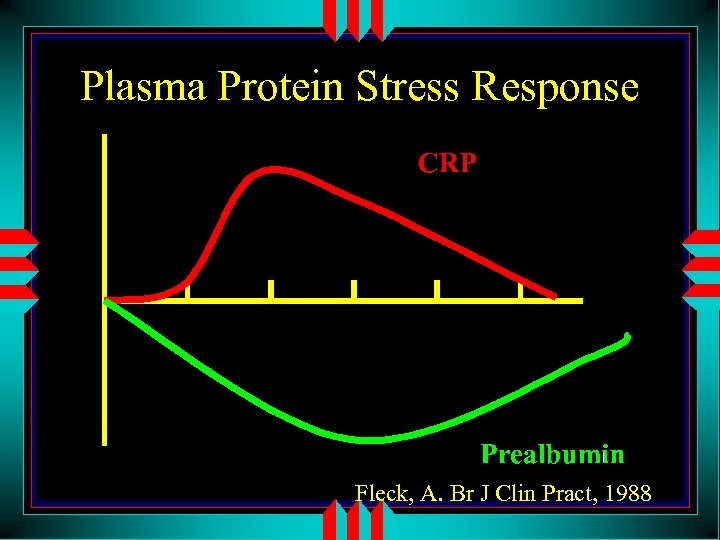 Plasma Protein Stress Response

CRP

Prealbumin

Fleck, A. Br J Clin Pract, 1988